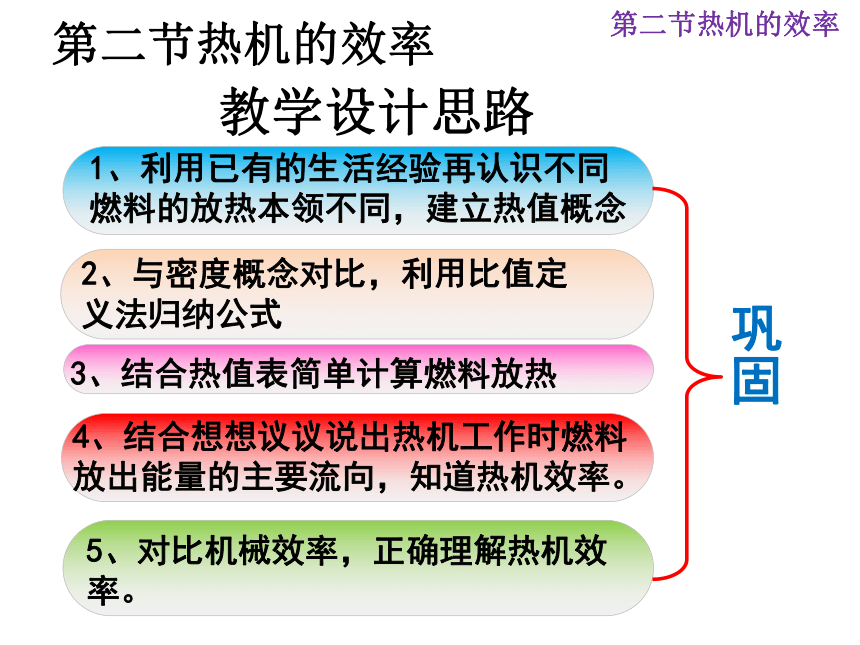 第二节热机的效率

第二节热机的效率

教学设计思路

1、利用已有的生活经验再认识不同燃料的放热本领不同，建立热值概念

2、与密度概念对比，利用比值定义法归纳公式

3、结合热值表简单计算燃料放热

4、结合想想议议说出热机工作时燃料放出能量的主要流向，知道热机效率。

5、对比机械效率，正确理解热机效率。

巩固